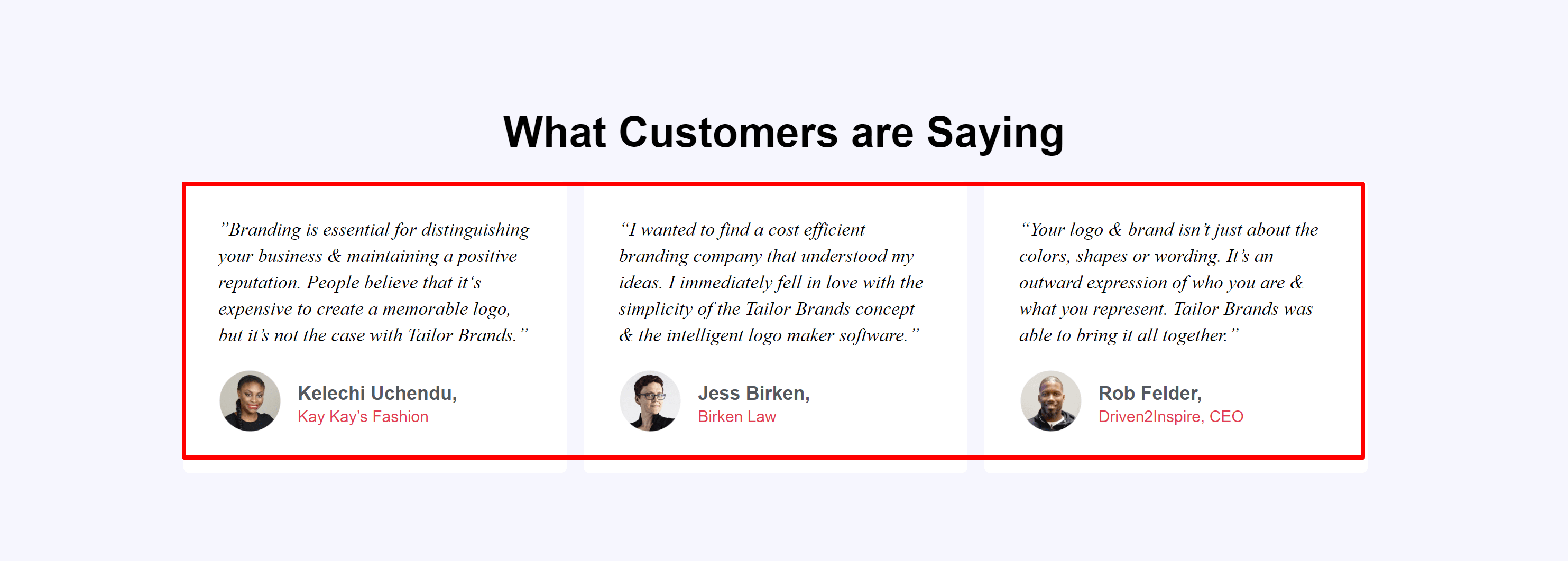 What Customers are Saying

”Branding is essential for distinguishing your business & maintaining a positive reputation. People believe that it‘s expensive to create a memorable logo, but it’s not the case with Tailor Brands.”

Kelechi Uchendu,
Kay Kay’s Fashion

“I wanted to find a cost efficient branding company that understood my ideas. I immediately fell in love with the simplicity of the Tailor Brands concept & the intelligent logo maker software.”

Jess Birken,
Birken Law

“Your logo & brand isn’t just about the colors, shapes or wording. It’s an outward expression of who you are & what you represent. Tailor Brands was able to bring it all together.”

Rob Felder,
Driven2Inspire, CEO